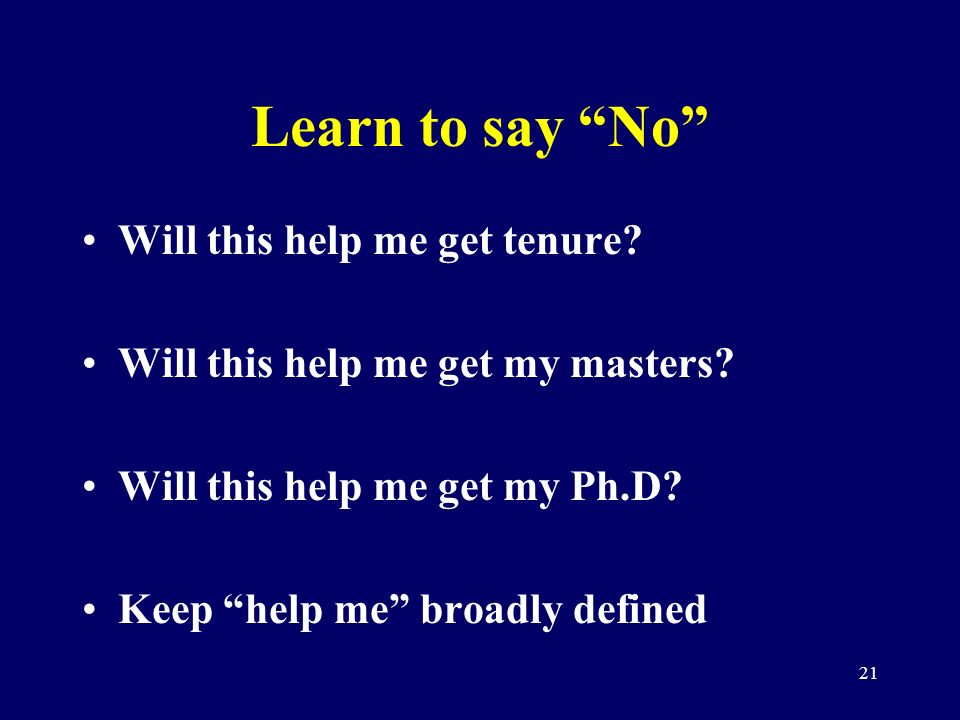 Learn to say “No”

• Will this help me get tenure?

• Will this help me get my masters?

• Will this help me get my Ph.D?

• Keep “help me” broadly defined

21